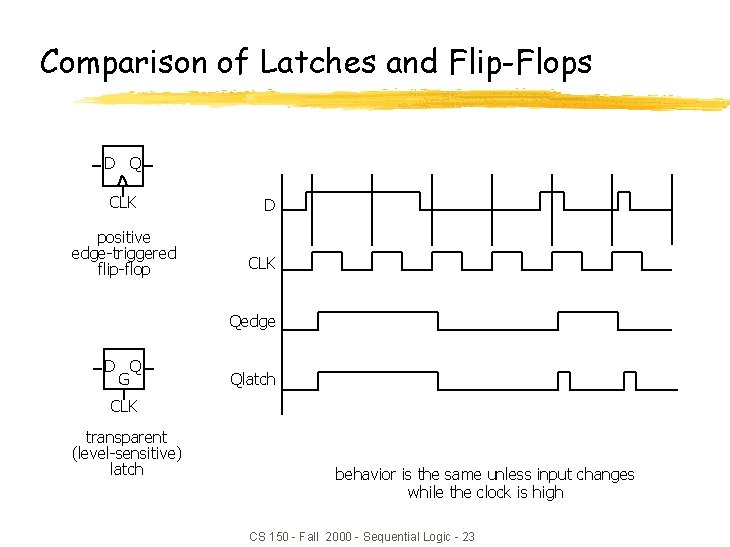 Comparison of Latches and Flip-Flops

D Q
CLK

positive edge-triggered flip-flop

D Q
G
CLK

transparent (level-sensitive) latch

D

CLK

Qedge

Qlatch

behavior is the same unless input changes while the clock is high

CS 150 - Fall 2000 - Sequential Logic - 23